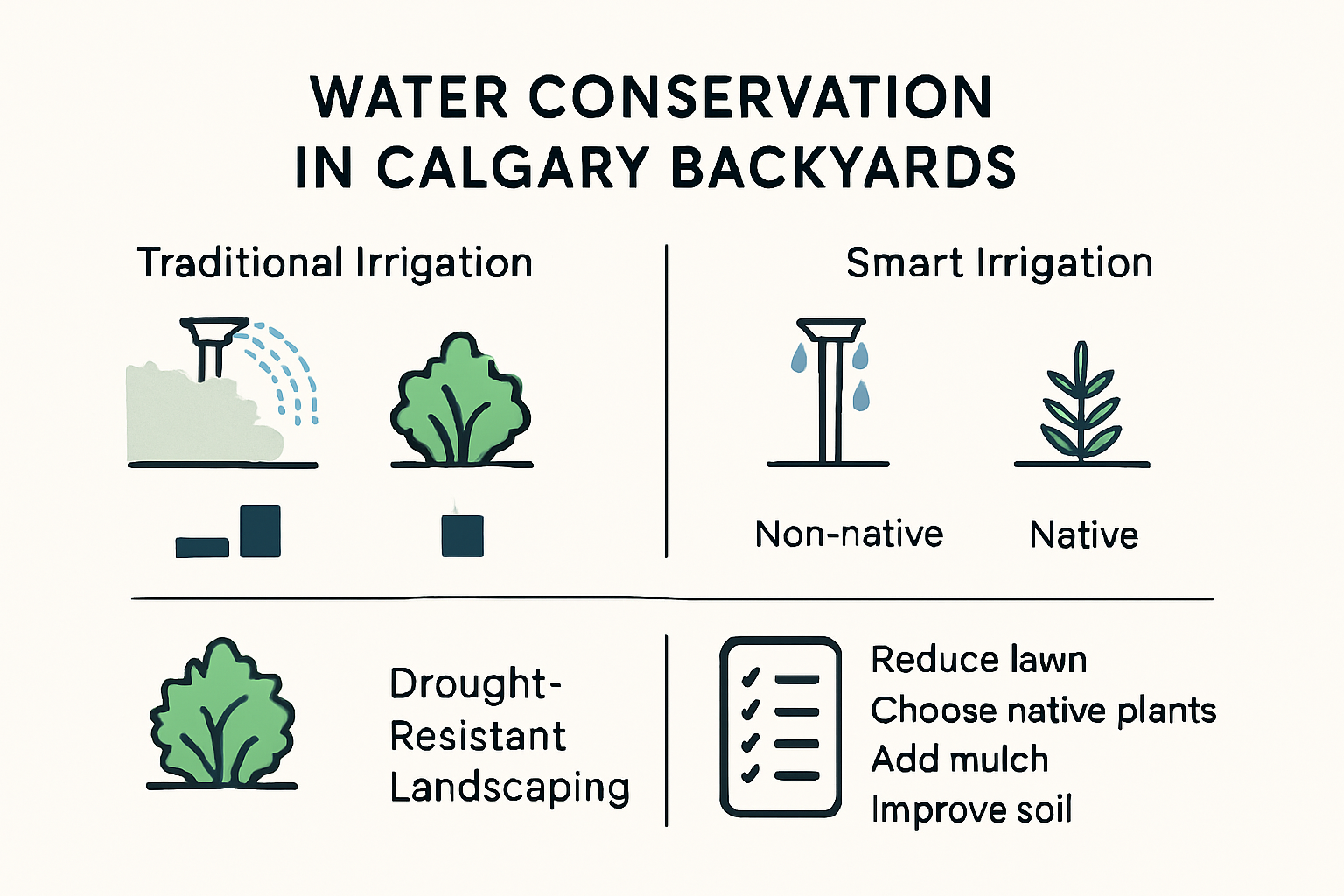 WATER CONSERVATION IN CALGARY BACKYARDS

Traditional Irrigation

Smart Irrigation

Non-native

Native

Drought-Resistant Landscaping

Reduce lawn
Choose native plants
Add mulch
Improve soil